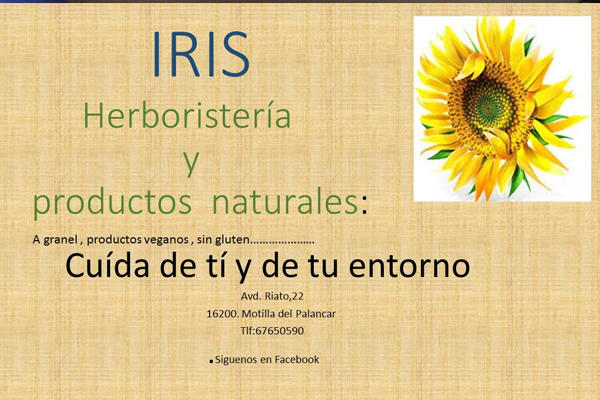 IRIS

Herboristería

y

productos naturales:

A granel , productos veganos , sin gluten.....................

Cuída de tí y de tu entorno

Avd. Riato,22

16200. Motilla del Palancar

Tlf:67650590

.Siguenos en Facebook